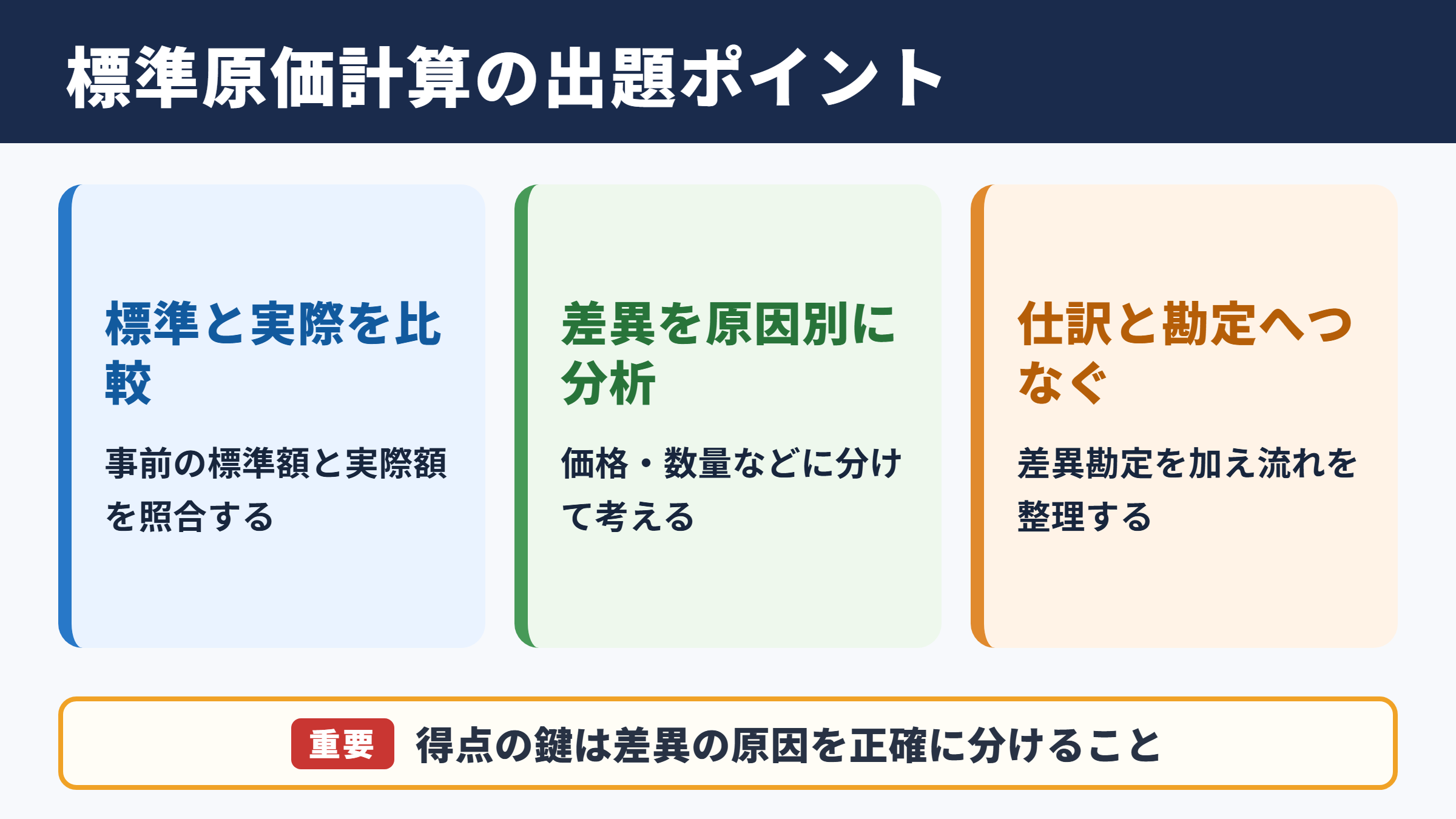 標準原価計算の出題ポイント

標準と実際を比較

事前の標準額と実際額を照合する

差異を原因別に分析

価格・数量などに分けて考える

仕訳と勘定へつなぐ

差異勘定を加え流れを整理する

重要 得点の鍵は差異の原因を正確に分けること